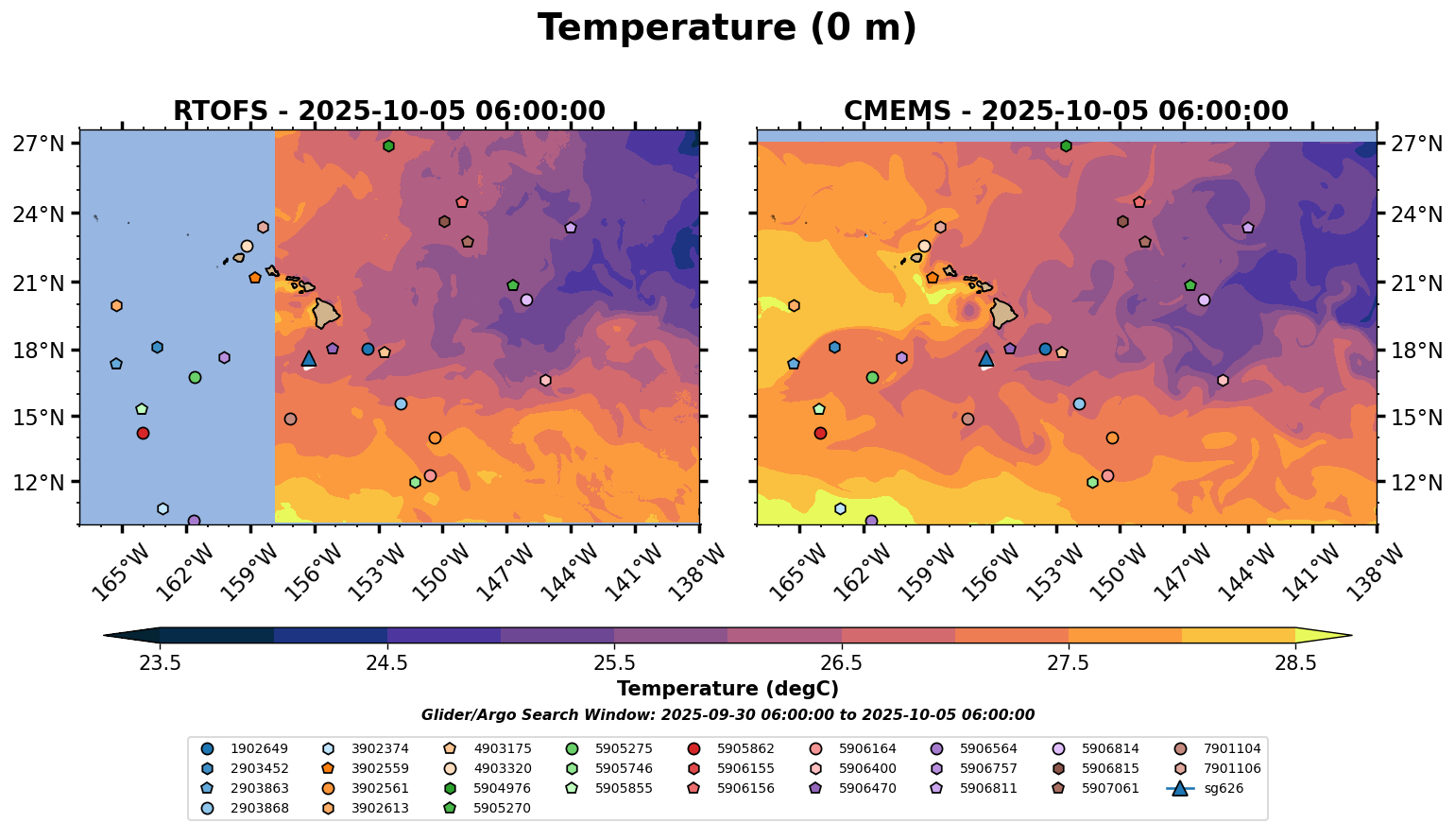 Temperature (0 m)

RTOFS - 2025-10-05 06:00:00

27°N
24°N
21°N
18°N
15°N
12°N

165°W 162°W 159°W 156°W 153°W 150°W 147°W 144°W 141°W 138°W

CMEMS - 2025-10-05 06:00:00

27°N
24°N
21°N
18°N
15°N
12°N

165°W 162°W 159°W 156°W 153°W 150°W 147°W 144°W 141°W 138°W

23.5 24.5 25.5 26.5 27.5 28.5

Temperature (degC)

Glider/Argo Search Window: 2025-09-30 06:00:00 to 2025-10-05 06:00:00

1902649
2903452
2903863
2903868
3902374
3902559
3902561
3902613
4903175
4903320
5904976
5905270
5905275
5905746
5905855
5905862
5906155
5906156
5906164
5906400
5906470
5906564
5906757
5906811
5906814
5906815
5907061
7901104
7901106
sg626